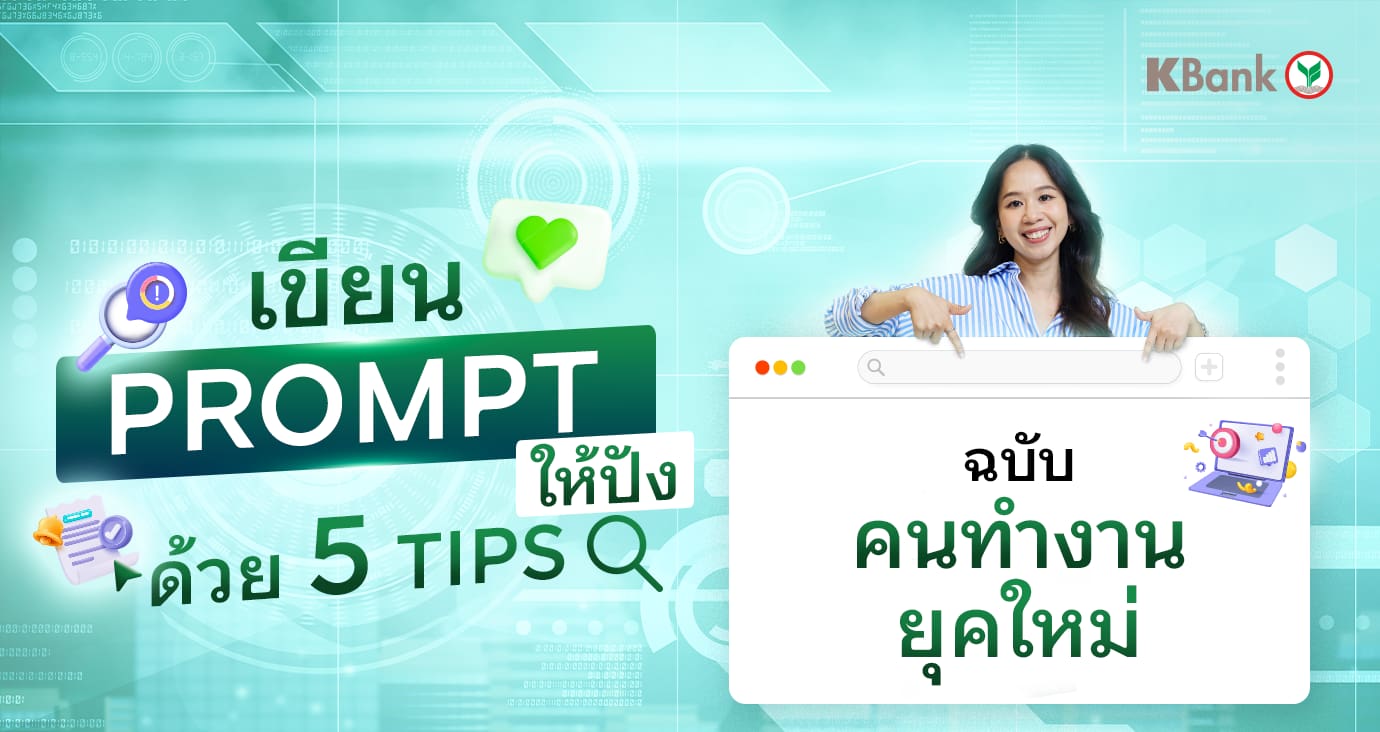 KBank

เขียน
PROMPT
ให้ปัง
ด้วย 5 TIPS

ฉบับ
คนทำงาน
ยุคใหม่